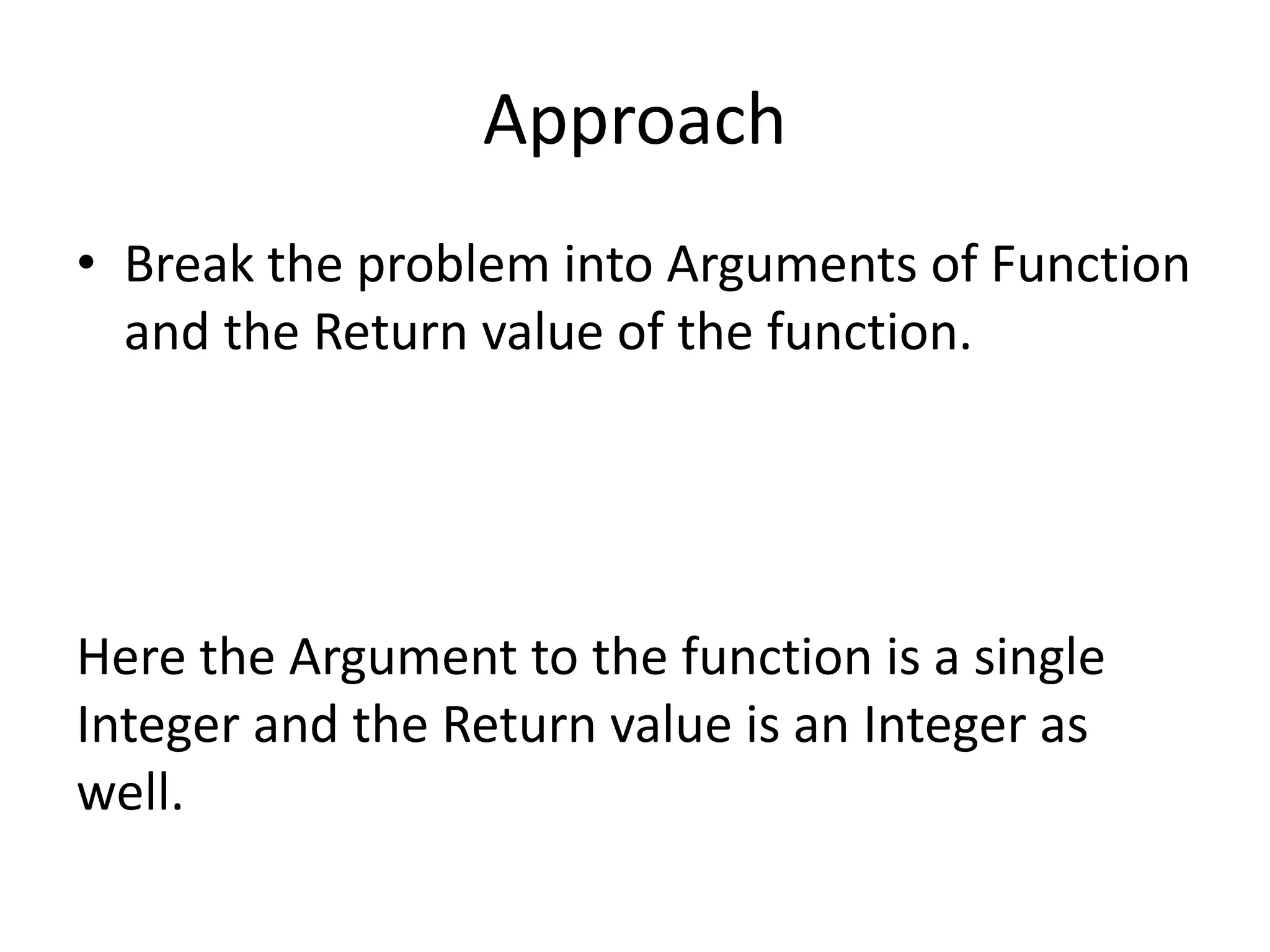 Approach

• Break the problem into Arguments of Function and the Return value of the function.

Here the Argument to the function is a single Integer and the Return value is an Integer as well.